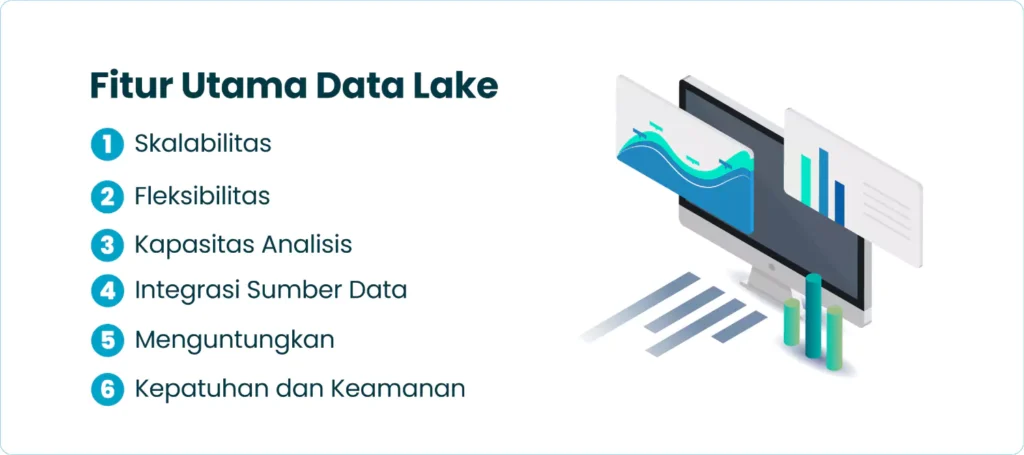 Fitur Utama Data Lake

1 Skalabilitas

2 Fleksibilitas

3 Kapasitas Analisis

4 Integrasi Sumber Data

5 Menguntungkan

6 Kepatuhan dan Keamanan